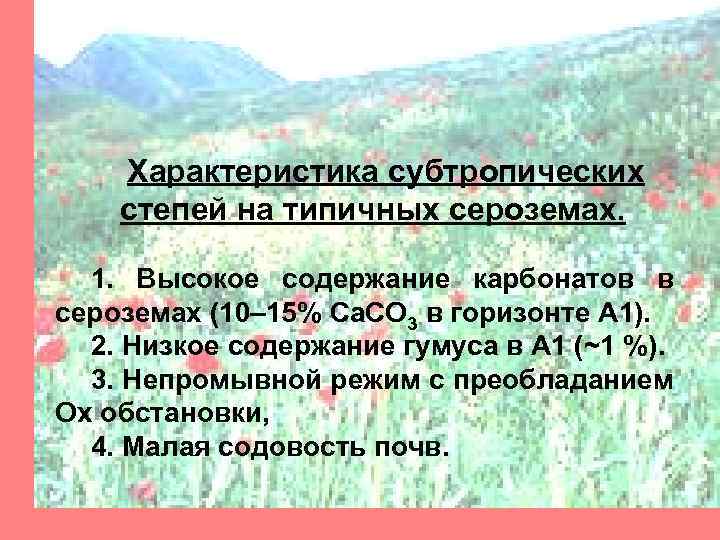 Характеристика субтропических степей на типичных сероземах.

1. Высокое содержание карбонатов в сероземах (10–15% $CaCO_3$ в горизонте А1).

2. Низкое содержание гумуса в А1 (~1 %).

3. Непромывной режим с преобладанием Ох обстановки,

4. Малая содовость почв.